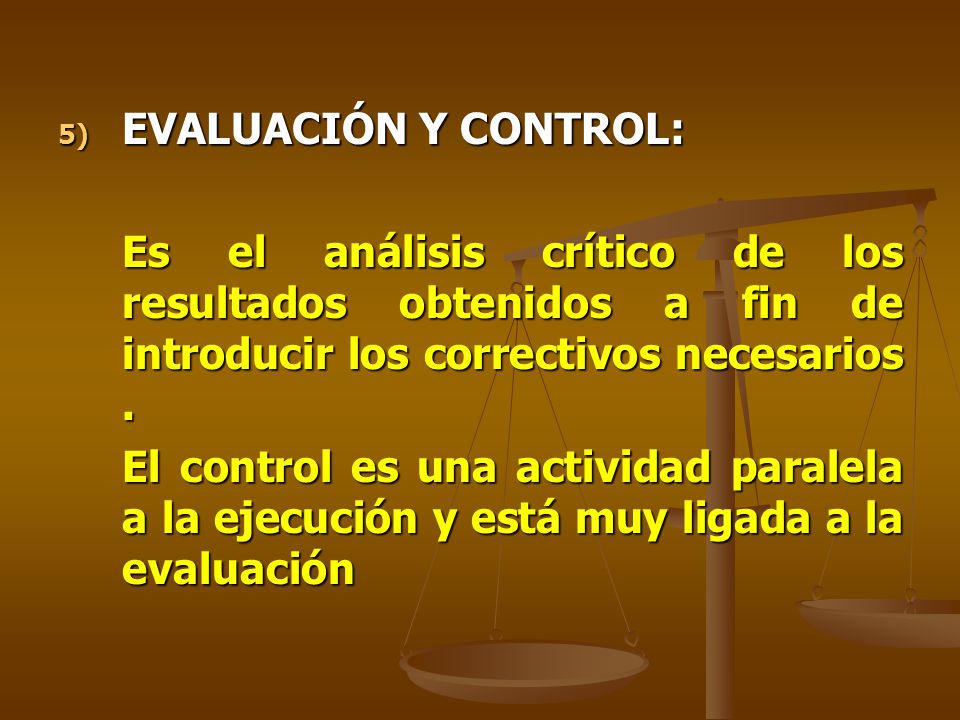 5) EVALUACIÓN Y CONTROL:

Es el análisis crítico de los resultados obtenidos a fin de introducir los correctivos necesarios .
El control es una actividad paralela a la ejecución y está muy ligada a la evaluación